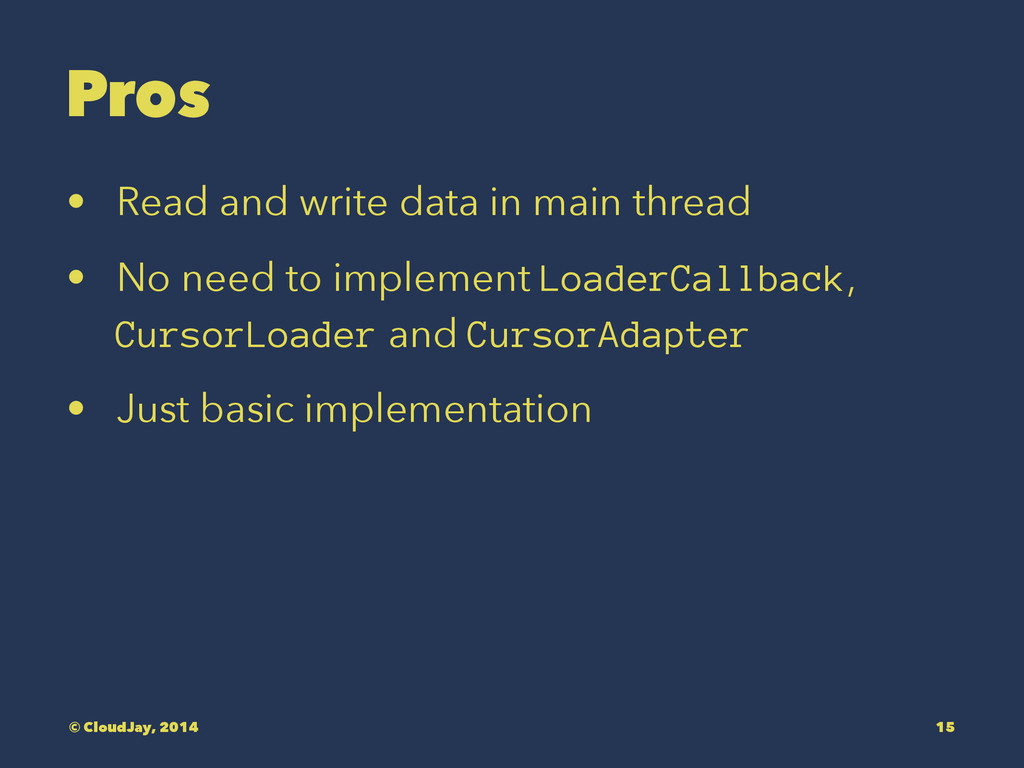 Pros

• Read and write data in main thread

• No need to implement LoaderCallback, CursorLoader and CursorAdapter

• Just basic implementation

© CloudJay, 2014

15